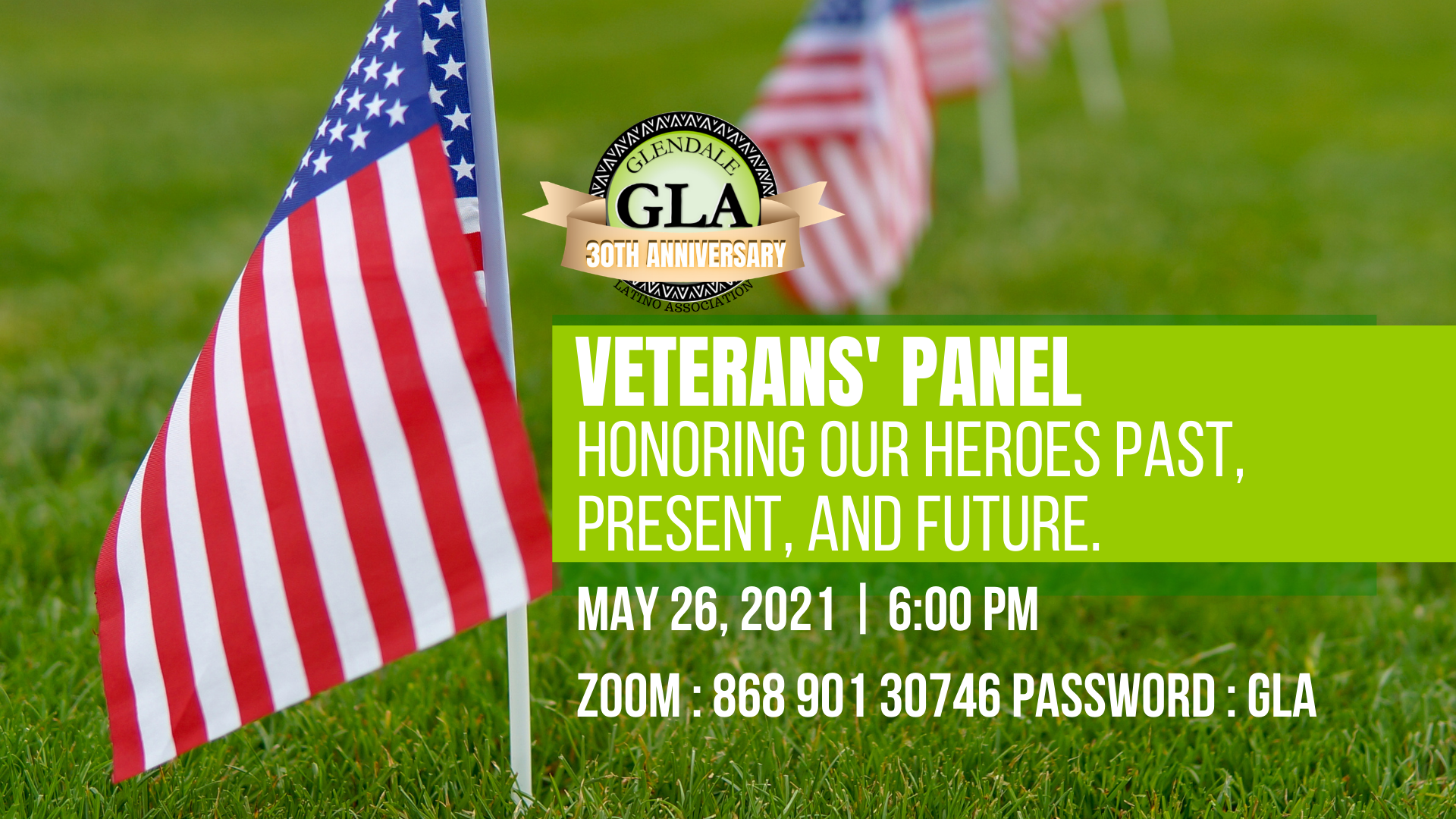 GLENDALE
GLA
30TH ANNIVERSARY
LATINO ASSOCIATION

VETERANS' PANEL
HONORING OUR HEROES PAST, PRESENT, AND FUTURE.

MAY 26, 2021 | 6:00 PM

ZOOM : 868 901 30746 PASSWORD : GLA